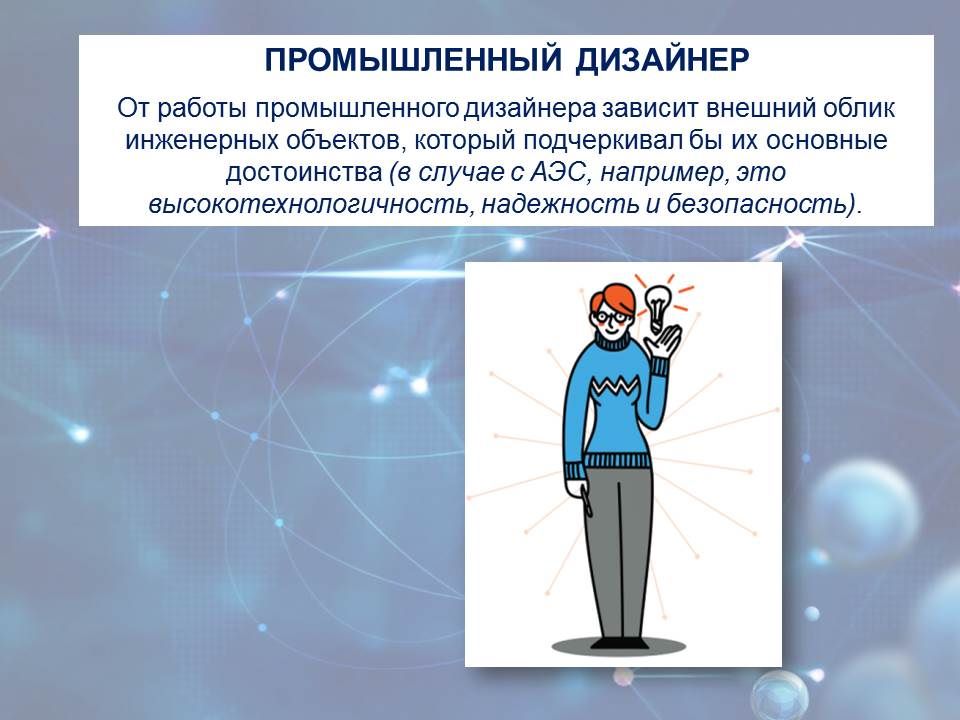 ПРОМЫШЛЕННЫЙ ДИЗАЙНЕР

От работы промышленного дизайнера зависит внешний облик инженерных объектов, который подчеркивал бы их основные достоинства (в случае с АЭС, например, это высокотехнологичность, надежность и безопасность).